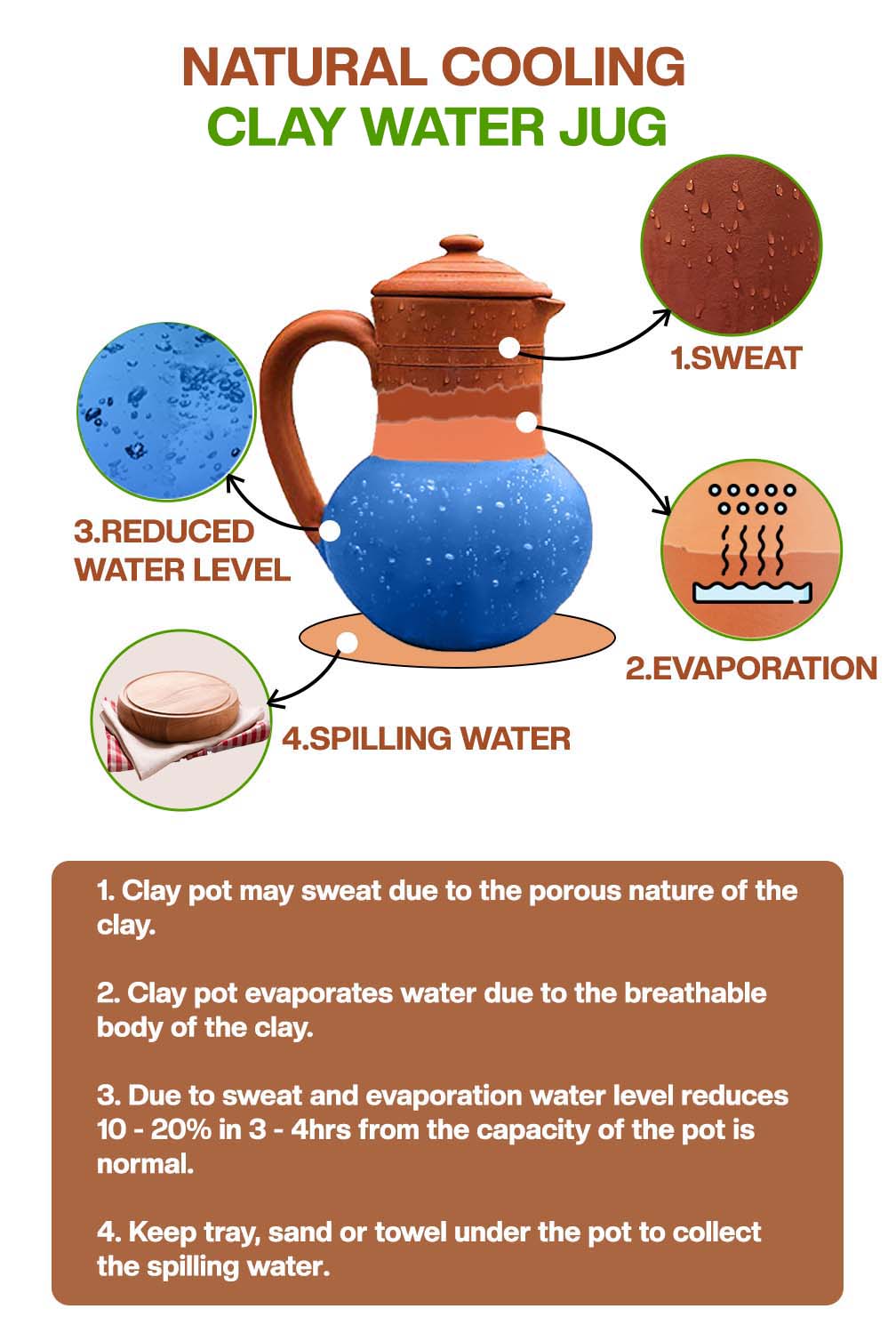 NATURAL COOLING
CLAY WATER JUG

1.SWEAT

3.REDUCED WATER LEVEL

2.EVAPORATION

4.SPILLING WATER

1. Clay pot may sweat due to the porous nature of the clay.

2. Clay pot evaporates water due to the breathable body of the clay.

3. Due to sweat and evaporation water level reduces 10 - 20% in 3 - 4hrs from the capacity of the pot is normal.

4. Keep tray, sand or towel under the pot to collect the spilling water.